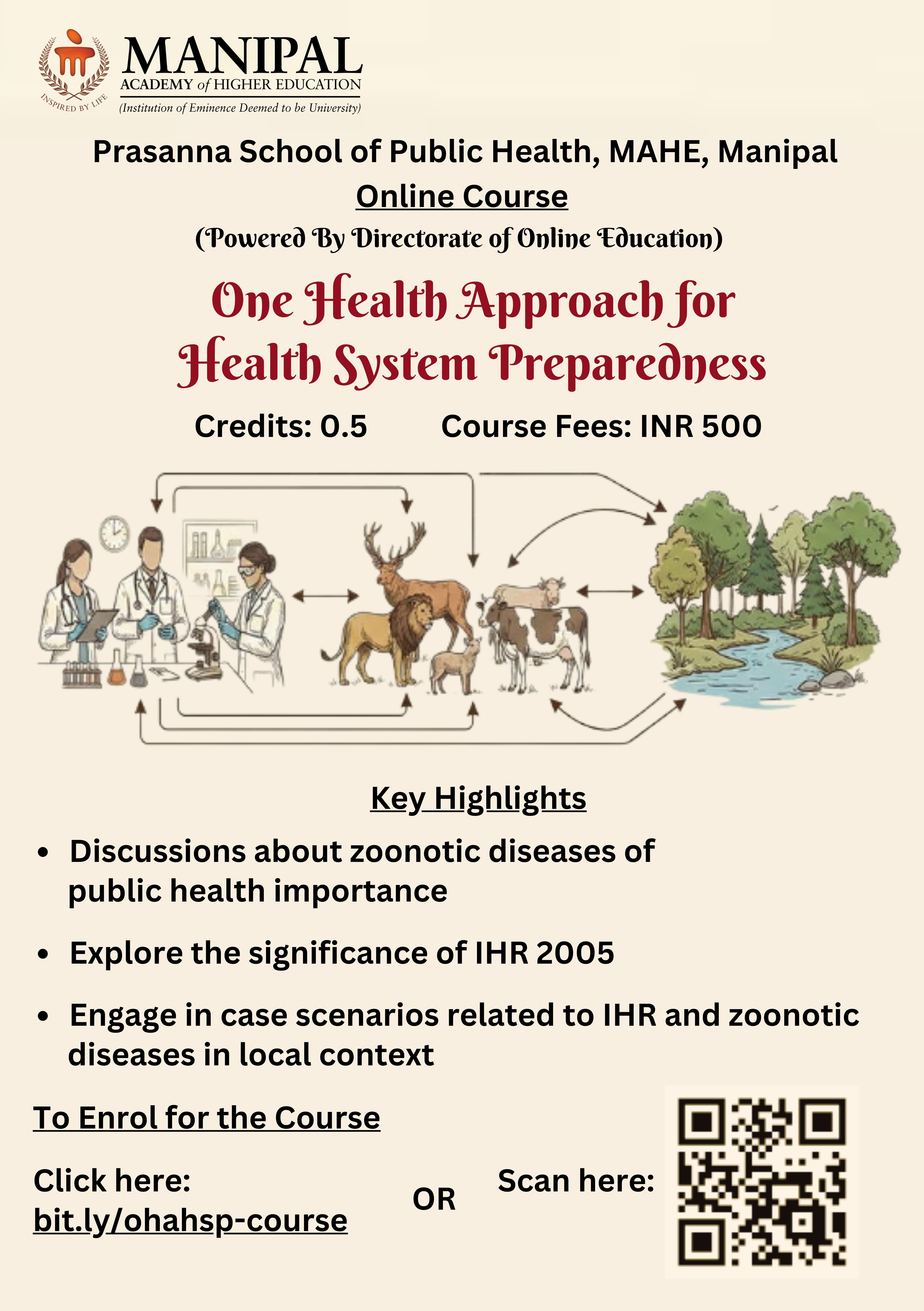 INSPIRED BY LIFE

MANIPAL
ACADEMY of HIGHER EDUCATION
(Institution of Eminence Deemed to be University)

Prasanna School of Public Health, MAHE, Manipal

Online Course

(Powered By Directorate of Online Education)

One Health Approach for Health System Preparedness

Credits: 0.5 Course Fees: INR 500

Key Highlights

• Discussions about zoonotic diseases of public health importance

• Explore the significance of IHR 2005

• Engage in case scenarios related to IHR and zoonotic diseases in local context

To Enrol for the Course

Click here:
bit.ly/ohahsp-course

OR

Scan here: